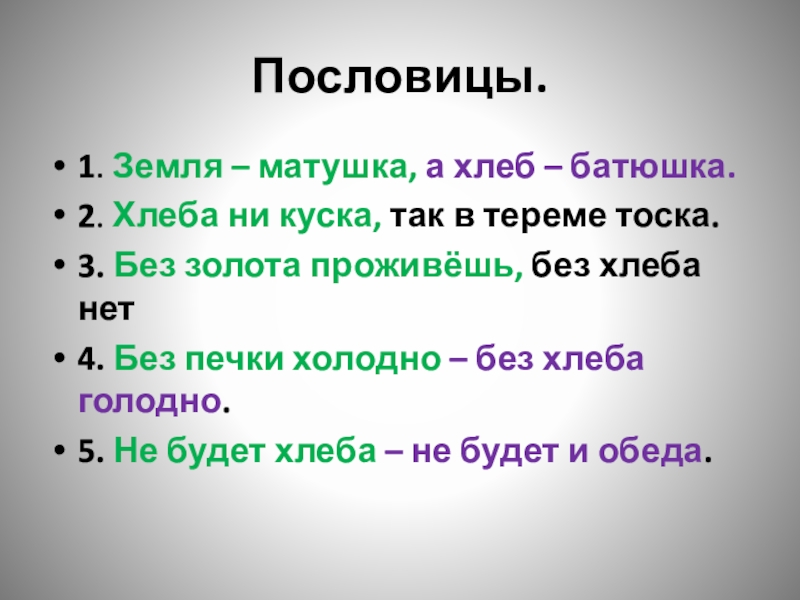 Пословицы.

• 1. Земля – матушка, а хлеб – батюшка.
• 2. Хлеба ни куска, так в тереме тоска.
• 3. Без золота проживёшь, без хлеба нет
• 4. Без печки холодно – без хлеба голодно.
• 5. Не будет хлеба – не будет и обеда.